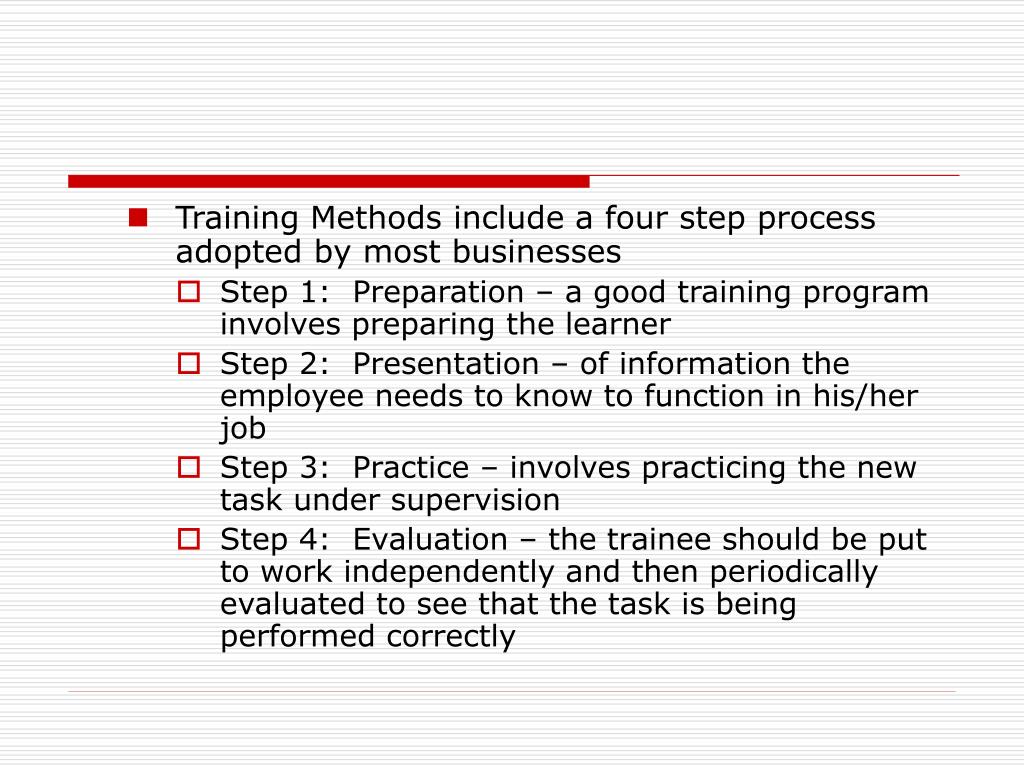 Training Methods include a four step process adopted by most businesses

Step 1:  Preparation – a good training program involves preparing the learner

Step 2:  Presentation – of information the employee needs to know to function in his/her job

Step 3:  Practice – involves practicing the new task under supervision

Step 4:  Evaluation – the trainee should be put to work independently and then periodically evaluated to see that the task is being performed correctly